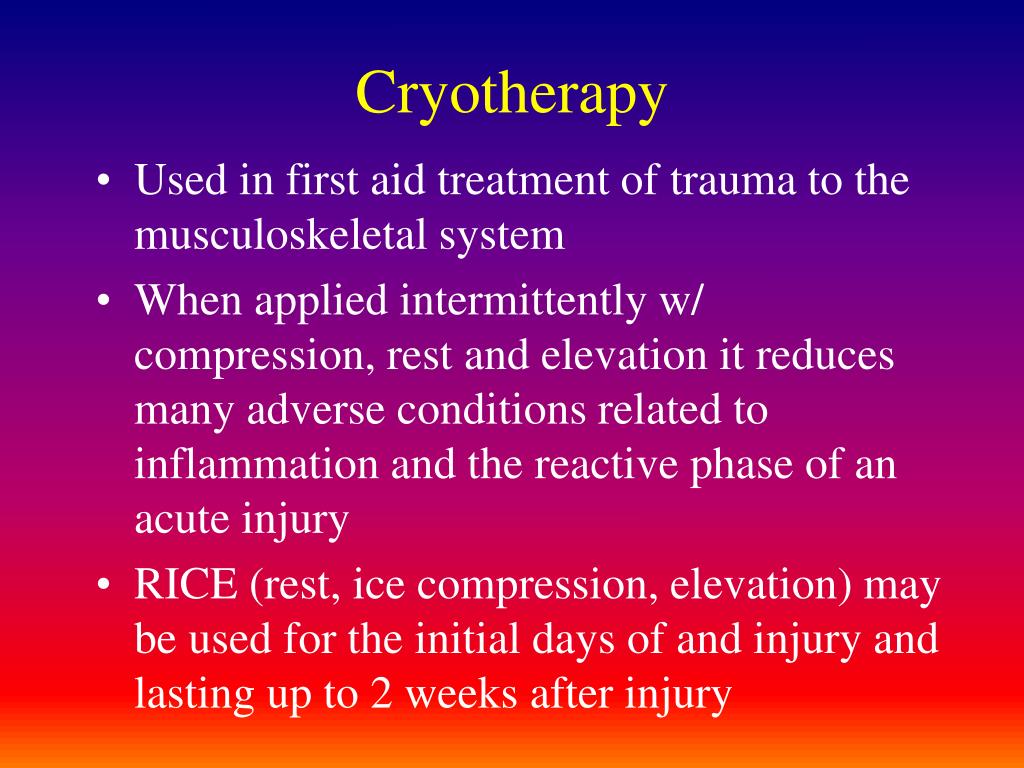 Cryotherapy

• Used in first aid treatment of trauma to the musculoskeletal system

• When applied intermittently w/ compression, rest and elevation it reduces many adverse conditions related to inflammation and the reactive phase of an acute injury

• RICE (rest, ice compression, elevation) may be used for the initial days of and injury and lasting up to 2 weeks after injury